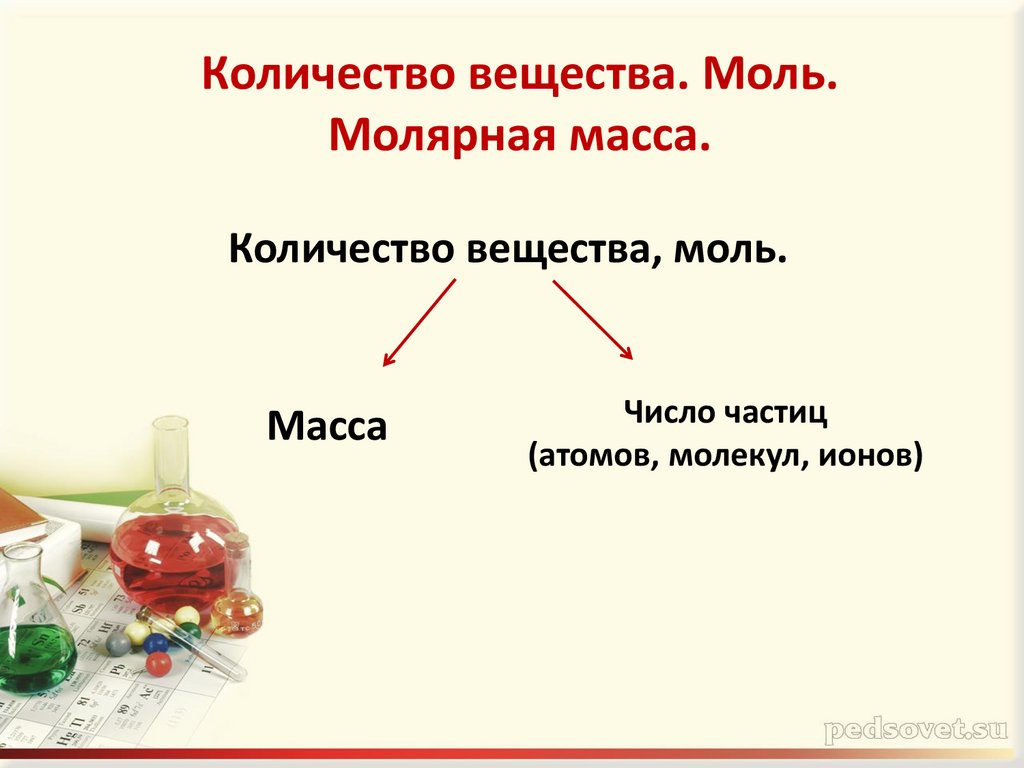 Количество вещества. Моль. Молярная масса.

Количество вещества, моль.

Масса

Число частиц
(атомов, молекул, ионов)

pedsovet.su